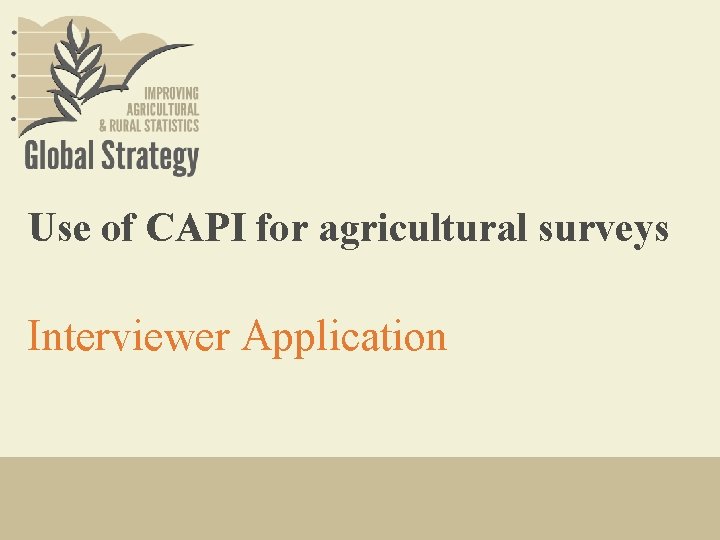 IMPROVING
AGRICULTURAL
& RURAL STATISTICS
Global Strategy

Use of CAPI for agricultural surveys

Interviewer Application